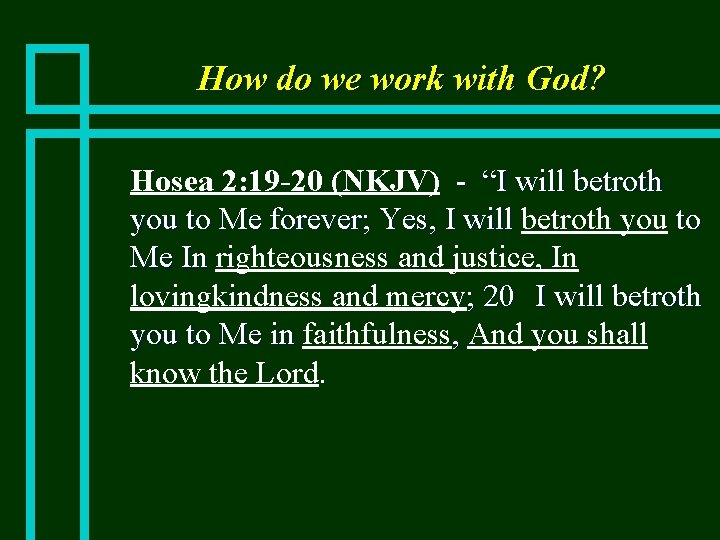 How do we work with God?

Hosea 2:19-20 (NKJV) - “I will betroth you to Me forever; Yes, I will betroth you to Me In righteousness and justice, In lovingkindness and mercy; 20 I will betroth you to Me in faithfulness, And you shall know the Lord.